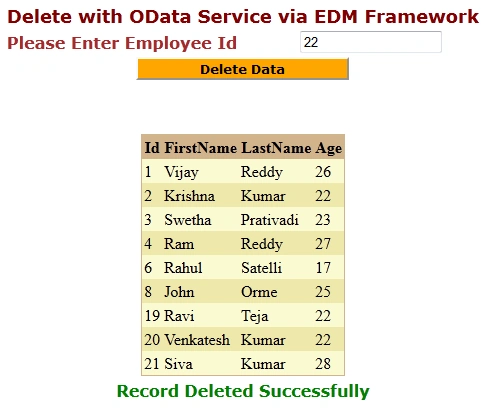 Delete with OData Service via EDM Framework

Please Enter Employee Id 22

Delete Data

| Id | FirstName | LastName | Age |
|---|---|---|---|
| 1 | Vijay | Reddy | 26 |
| 2 | Krishna | Kumar | 22 |
| 3 | Swetha | Prativadi | 23 |
| 4 | Ram | Reddy | 27 |
| 6 | Rahul | Satelli | 17 |
| 8 | John | Orme | 25 |
| 19 | Ravi | Teja | 22 |
| 20 | Venkatesh | Kumar | 22 |
| 21 | Siva | Kumar | 28 |

Record Deleted Successfully